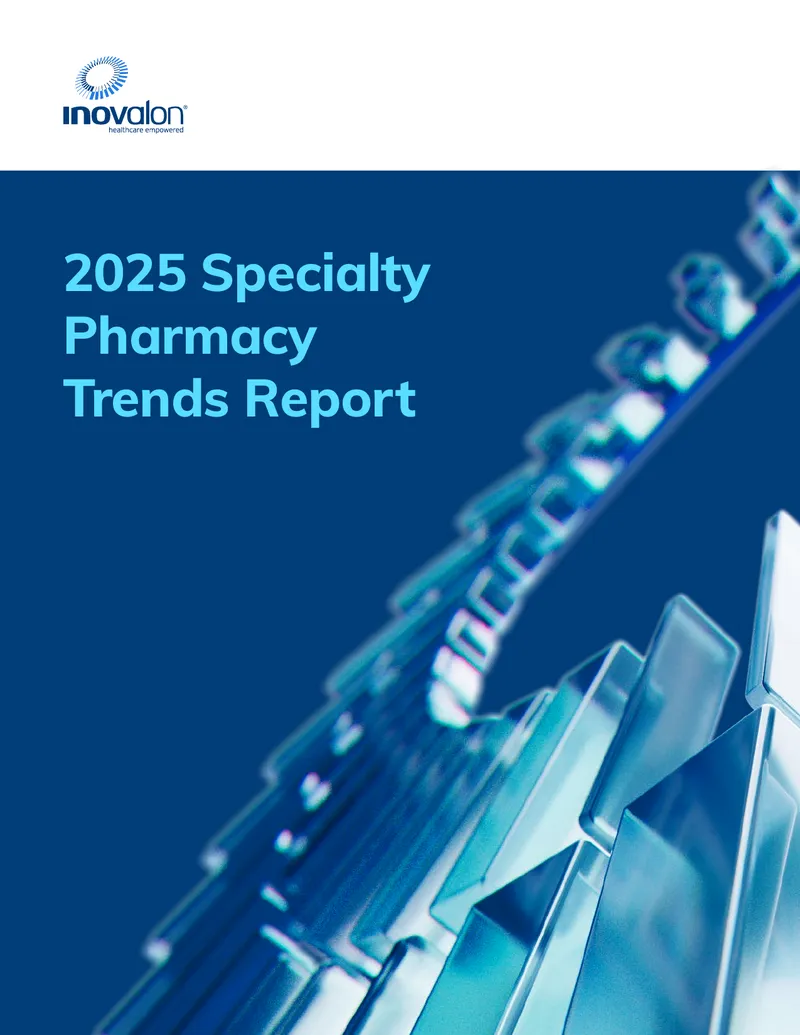 inovalon®
healthcare empowered

2025 Specialty Pharmacy Trends Report